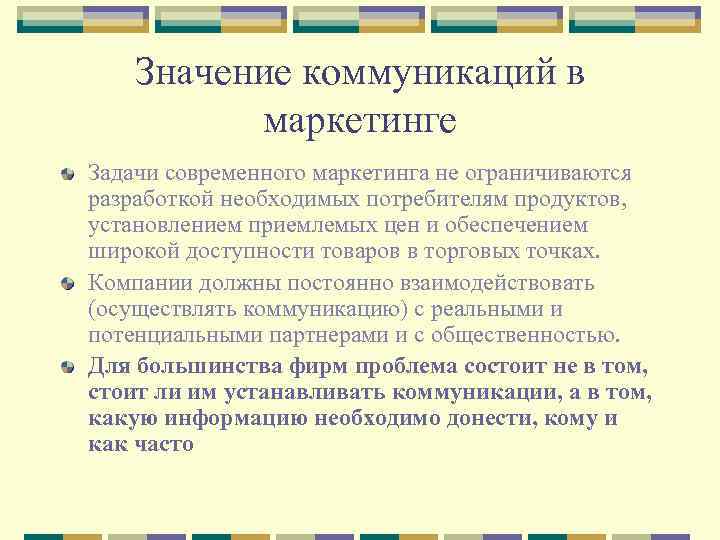 Значение коммуникаций в маркетинге

Задачи современного маркетинга не ограничиваются разработкой необходимых потребителям продуктов, установлением приемлемых цен и обеспечением широкой доступности товаров в торговых точках.

Компании должны постоянно взаимодействовать (осуществлять коммуникацию) с реальными и потенциальными партнерами и с общественностью.

Для большинства фирм проблема состоит не в том, стоит ли им устанавливать коммуникации, а в том, какую информацию необходимо донести, кому и как часто